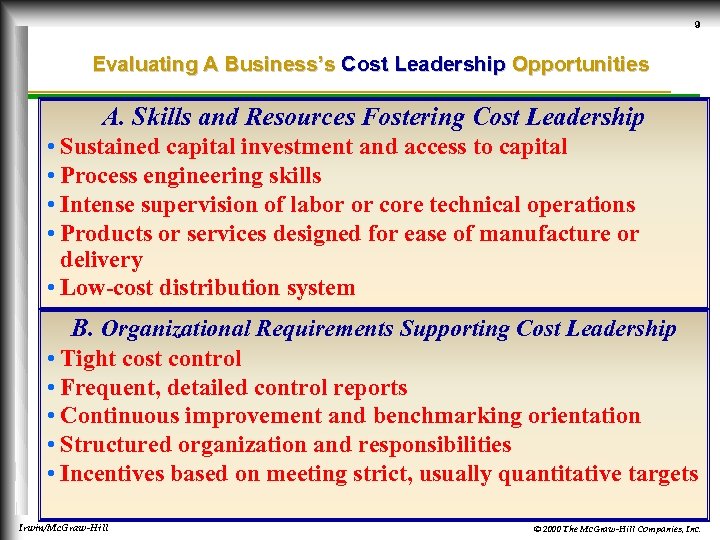 9

Evaluating A Business's Cost Leadership Opportunities

A. Skills and Resources Fostering Cost Leadership

• Sustained capital investment and access to capital
• Process engineering skills
• Intense supervision of labor or core technical operations
• Products or services designed for ease of manufacture or delivery
• Low-cost distribution system

B. Organizational Requirements Supporting Cost Leadership

• Tight cost control
• Frequent, detailed control reports
• Continuous improvement and benchmarking orientation
• Structured organization and responsibilities
• Incentives based on meeting strict, usually quantitative targets

Irwin/McGraw-Hill

© 2000 The McGraw-Hill Companies, Inc.